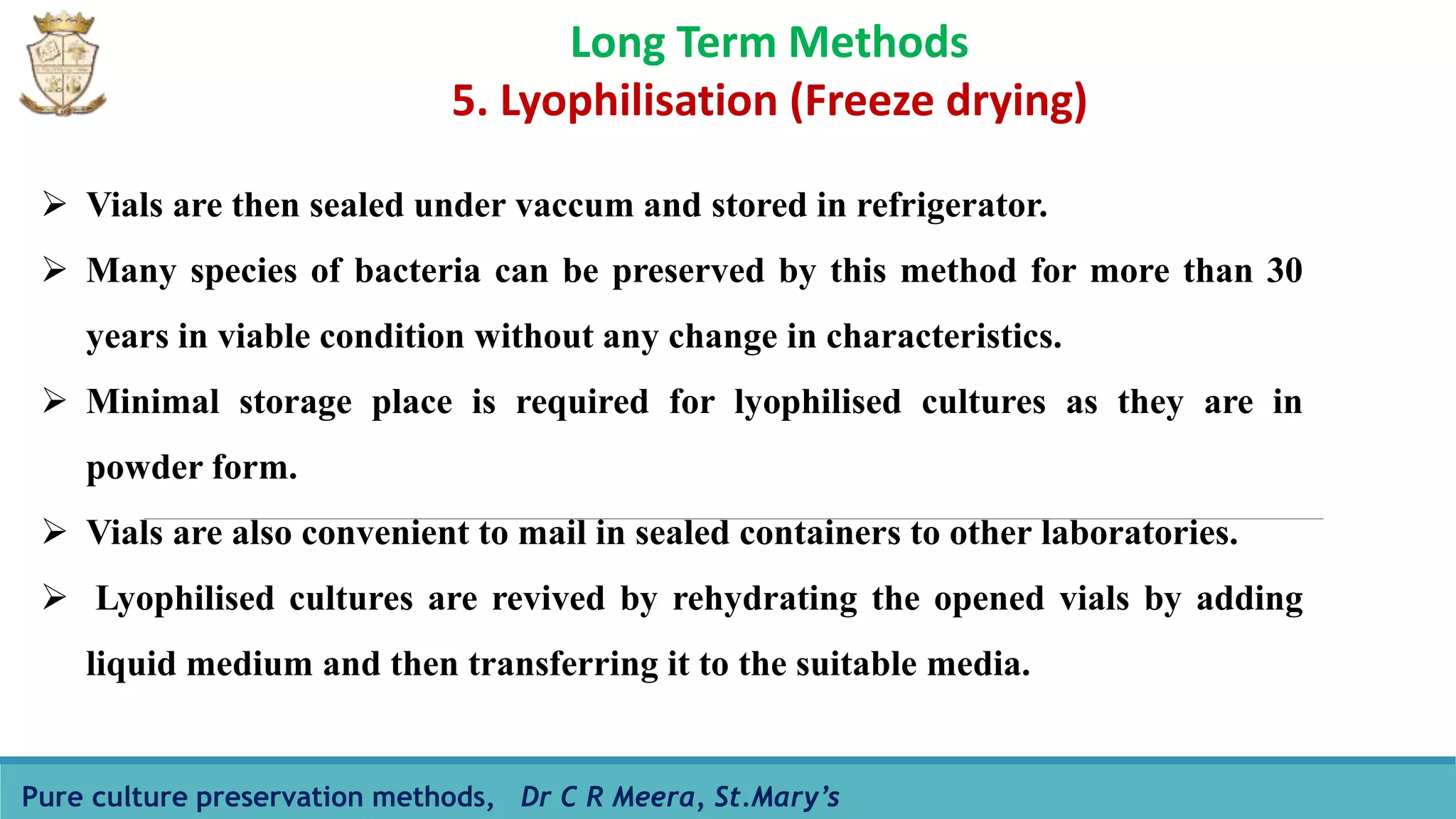 Long Term Methods
5. Lyophilisation (Freeze drying)

➢ Vials are then sealed under vaccum and stored in refrigerator.

➢ Many species of bacteria can be preserved by this method for more than 30 years in viable condition without any change in characteristics.

➢ Minimal storage place is required for lyophilised cultures as they are in powder form.

➢ Vials are also convenient to mail in sealed containers to other laboratories.

➢ Lyophilised cultures are revived by rehydrating the opened vials by adding liquid medium and then transferring it to the suitable media.

Pure culture preservation methods, Dr C R Meera, St.Mary's